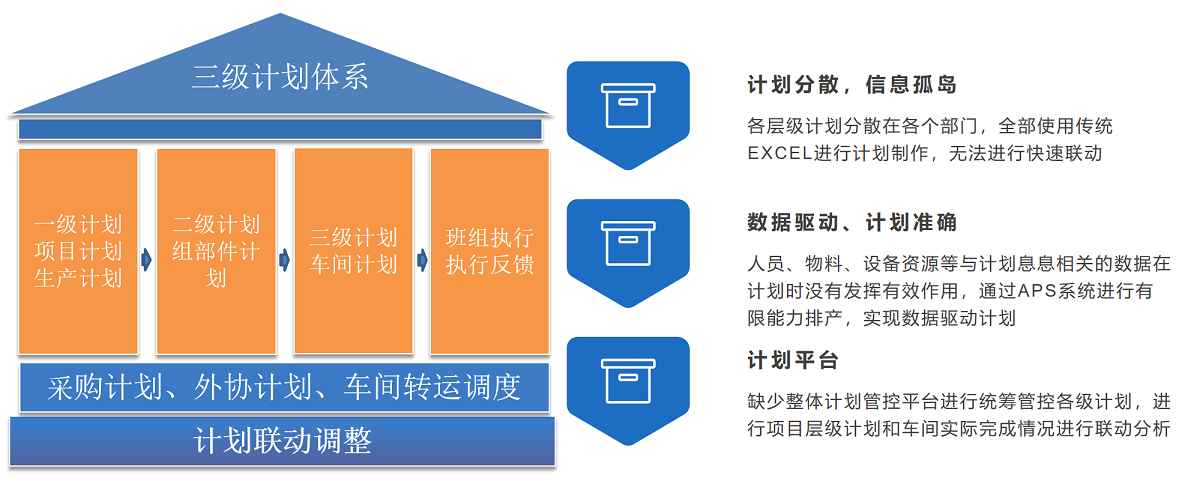 三级计划体系

一级计划
项目计划
生产计划

二级计划
组部件计划

三级计划
车间计划

班组执行
执行反馈

采购计划、外协计划、车间转运调度

计划联动调整

计划分散，信息孤岛

各层级计划分散在各个部门，全部使用传统EXCEL进行计划制作，无法进行快速联动

数据驱动、计划准确

人员、物料、设备资源等与计划息息相关的数据在计划时没有发挥有效作用，通过APS系统进行有限能力排产，实现数据驱动计划

计划平台

缺少整体计划管控平台进行统筹管控各级计划，进行项目层级计划和车间实际完成情况进行联动分析